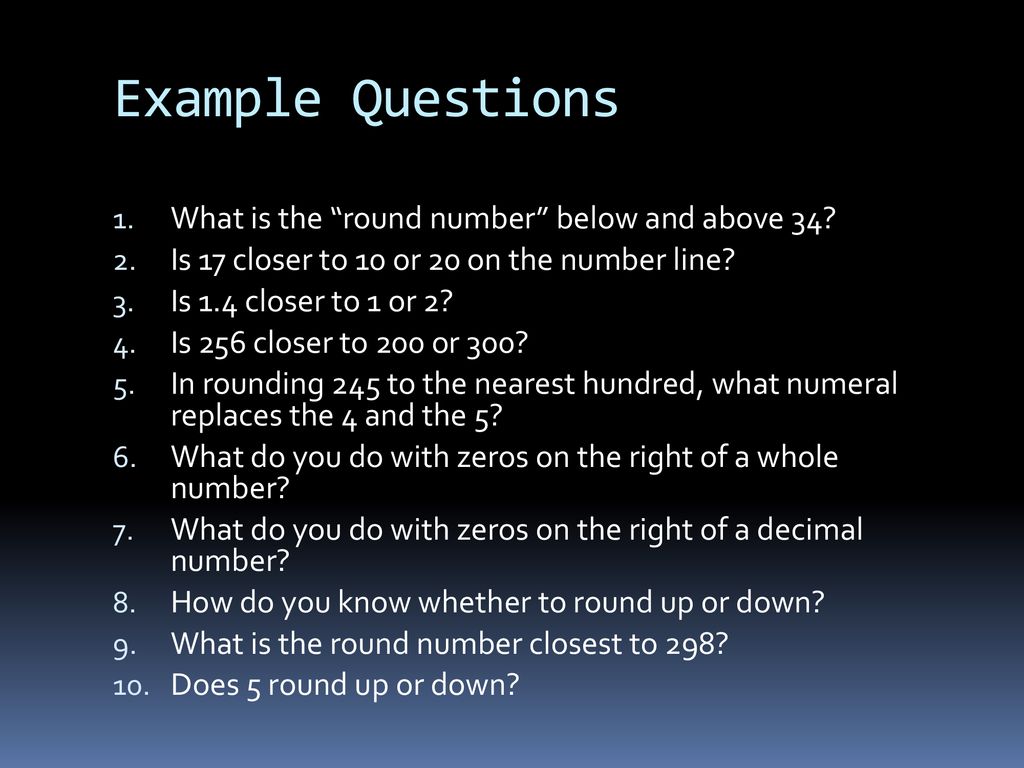 Example Questions

1. What is the “round number” below and above 34?
2. Is 17 closer to 10 or 20 on the number line?
3. Is 1.4 closer to 1 or 2?
4. Is 256 closer to 200 or 300?
5. In rounding 245 to the nearest hundred, what numeral replaces the 4 and the 5?
6. What do you do with zeros on the right of a whole number?
7. What do you do with zeros on the right of a decimal number?
8. How do you know whether to round up or down?
9. What is the round number closest to 298?
10. Does 5 round up or down?